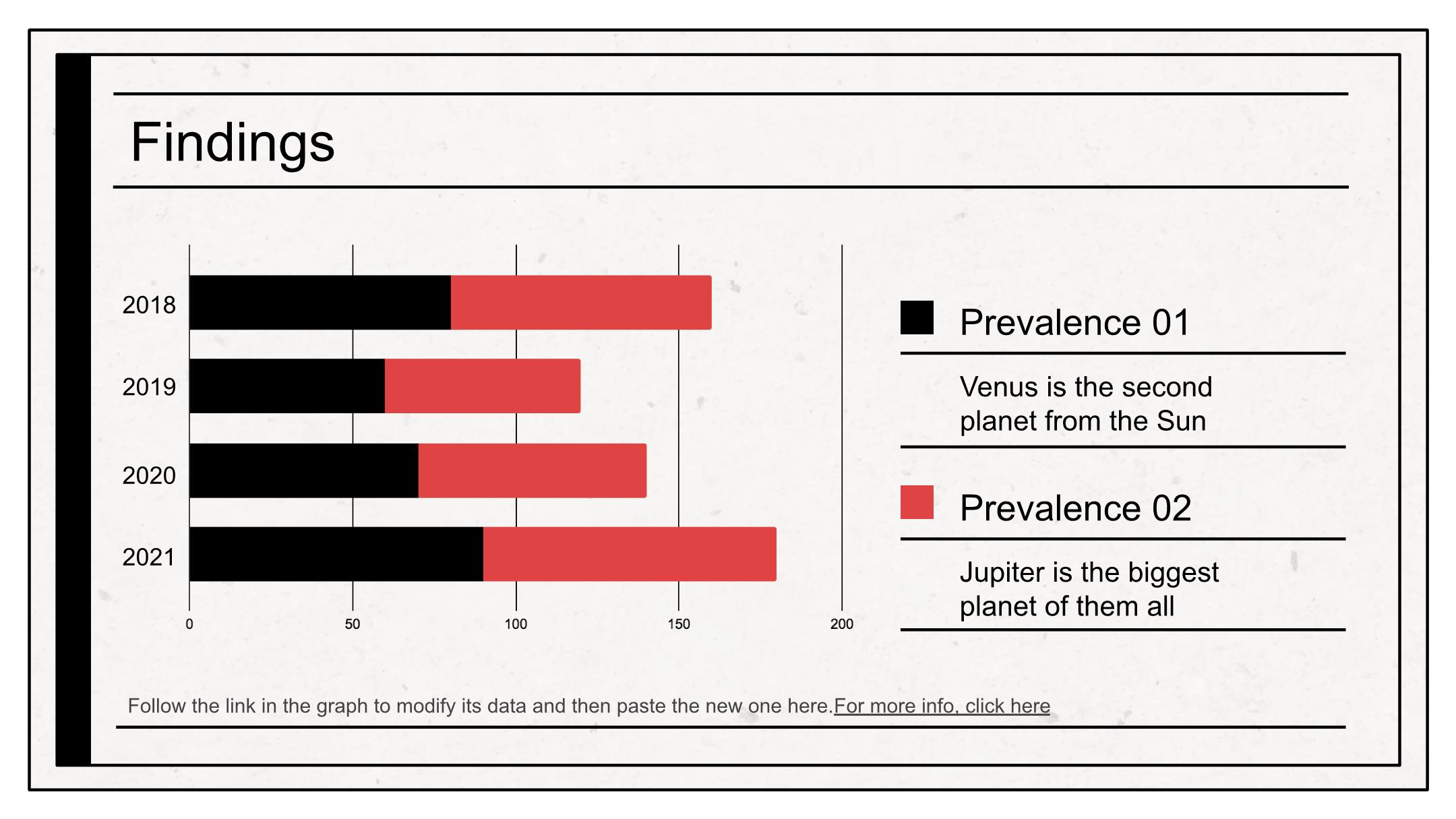 Findings

2018
2019
2020
2021

0
50
100
150
200

Prevalence 01

Venus is the second planet from the Sun

Prevalence 02

Jupiter is the biggest planet of them all

Follow the link in the graph to modify its data and then paste the new one here.For more info, click here